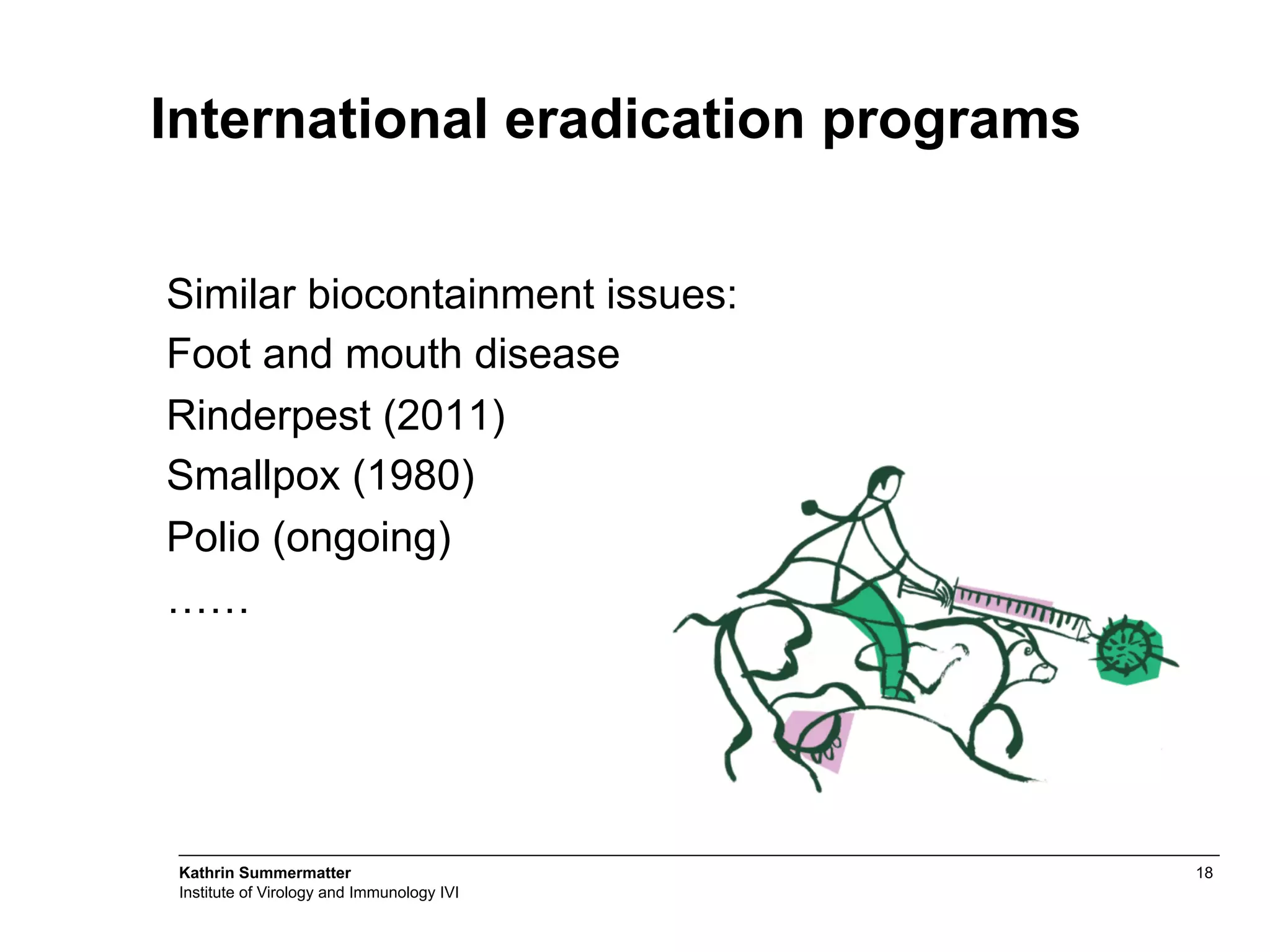 International eradication programs

Similar biocontainment issues:
Foot and mouth disease
Rinderpest (2011)
Smallpox (1980)
Polio (ongoing)
……

Kathrin Summermatter
Institute of Virology and Immunology IVI

18